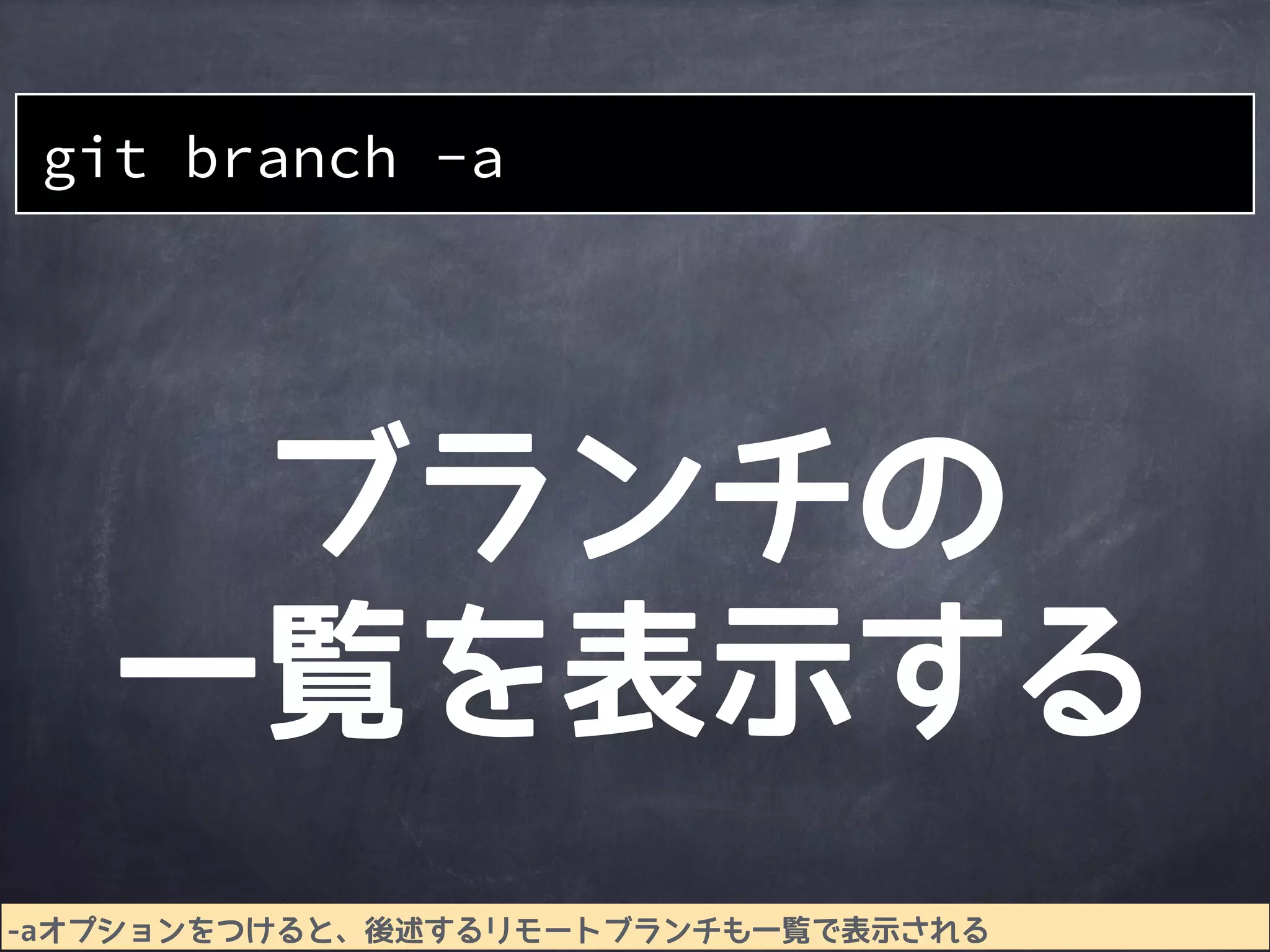 git branch -a

ブランチの
一覧を表示する

-aオプションをつけると、後述するリモートブランチも一覧で表示される